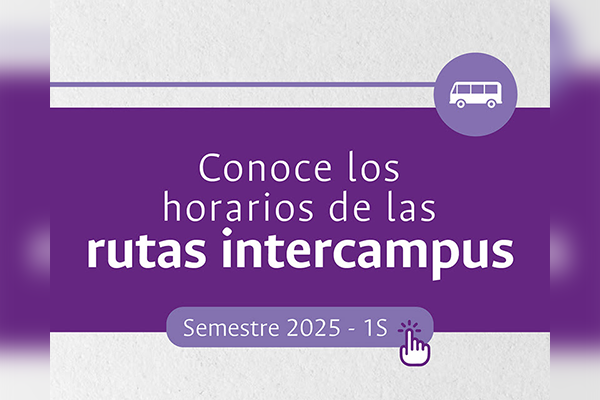 Conoce los horarios de las rutas intercampus

Semestre 2025 - 1S